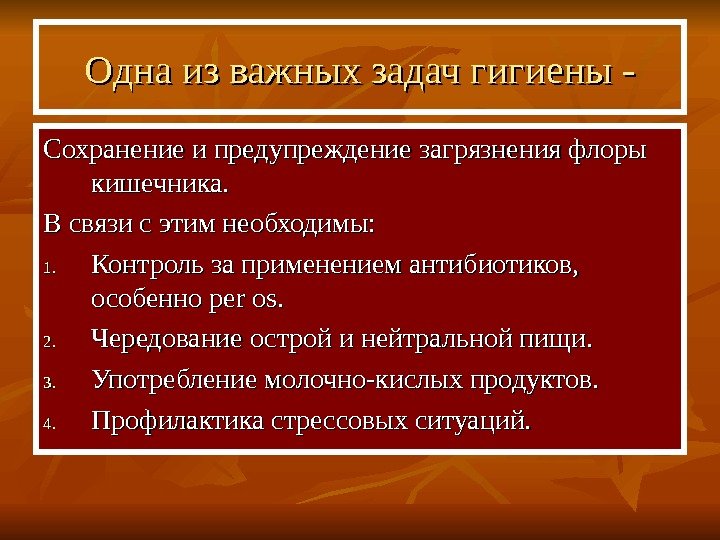 Одна из важных задач гигиены -

Сохранение и предупреждение загрязнения флоры кишечника.

В связи с этим необходимы:

1. Контроль за применением антибиотиков, особенно per os.
2. Чередование острой и нейтральной пищи.
3. Употребление молочно-кислых продуктов.
4. Профилактика стрессовых ситуаций.